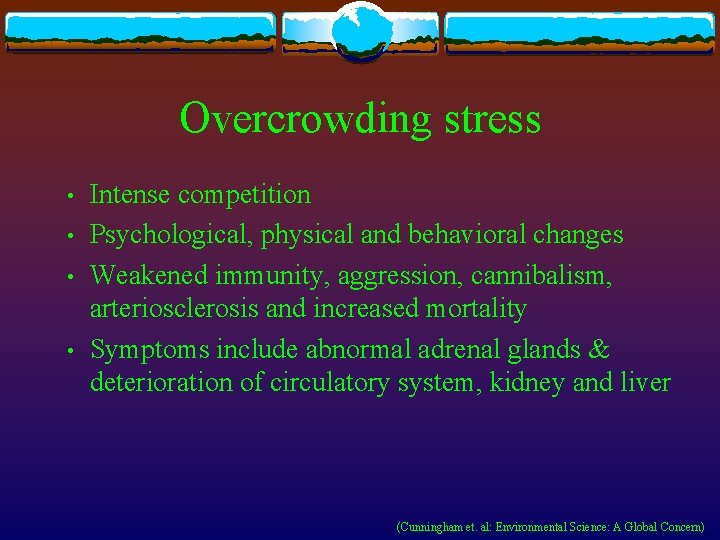 Overcrowding stress

• Intense competition
• Psychological, physical and behavioral changes
• Weakened immunity, aggression, cannibalism, arteriosclerosis and increased mortality
• Symptoms include abnormal adrenal glands & deterioration of circulatory system, kidney and liver

(Cunningham et. al: Environmental Science: A Global Concern)